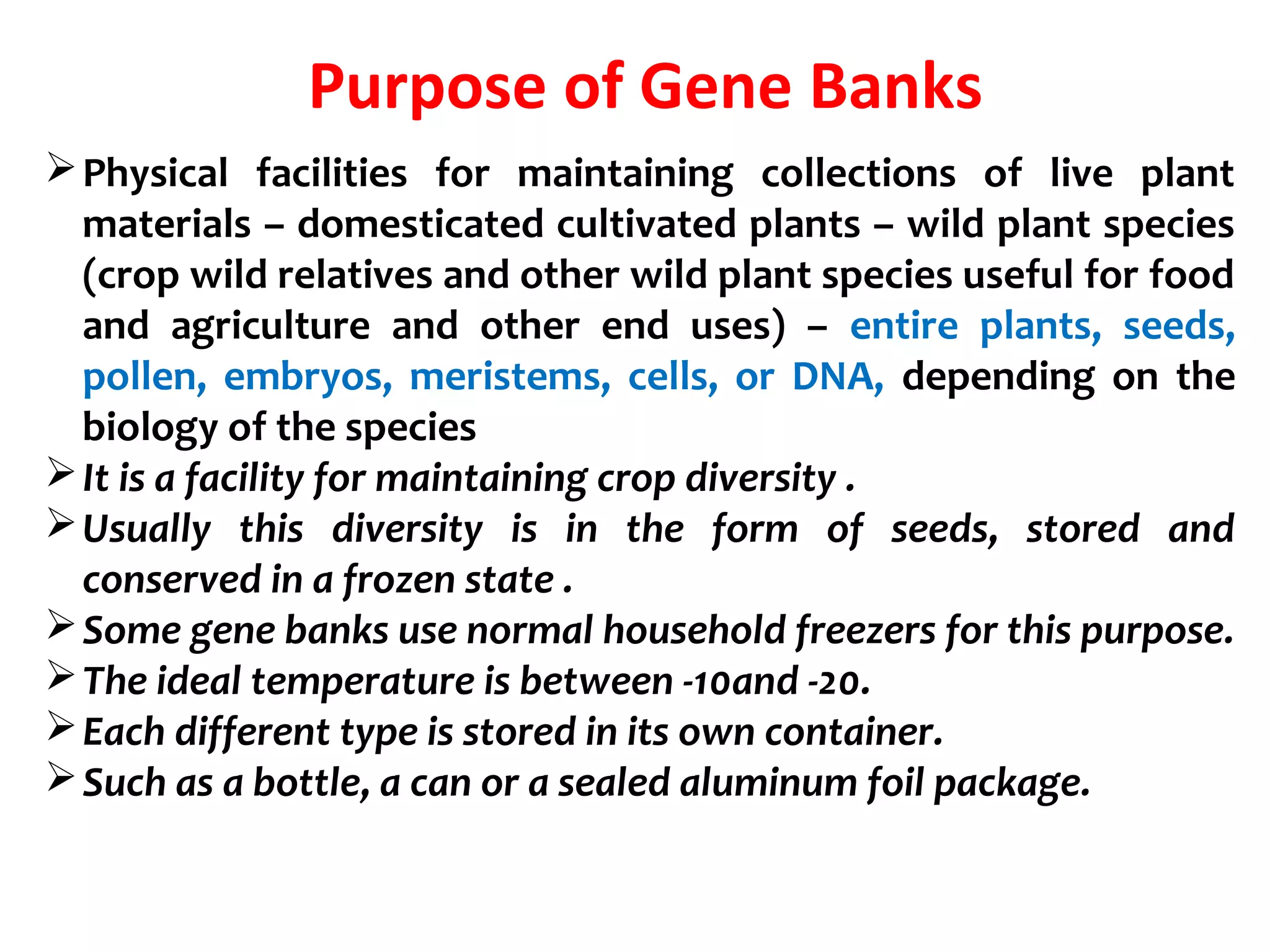 Purpose of Gene Banks

➢ Physical facilities for maintaining collections of live plant materials – domesticated cultivated plants – wild plant species (crop wild relatives and other wild plant species useful for food and agriculture and other end uses) – entire plants, seeds, pollen, embryos, meristems, cells, or DNA, depending on the biology of the species

➢ It is a facility for maintaining crop diversity .

➢ Usually this diversity is in the form of seeds, stored and conserved in a frozen state .

➢ Some gene banks use normal household freezers for this purpose.

➢ The ideal temperature is between -10and -20.

➢ Each different type is stored in its own container.

➢ Such as a bottle, a can or a sealed aluminum foil package.